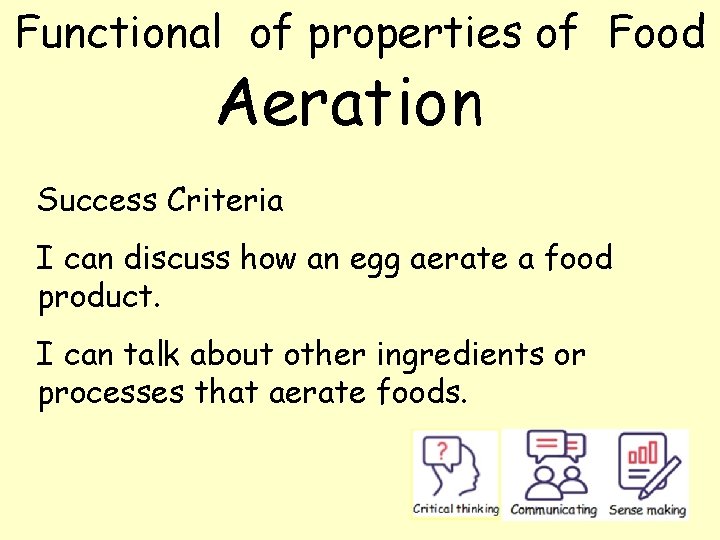 Functional of properties of Food

Aeration

Success Criteria

I can discuss how an egg aerate a food product.

I can talk about other ingredients or processes that aerate foods.

?

Critical thinking Communicating Sense making